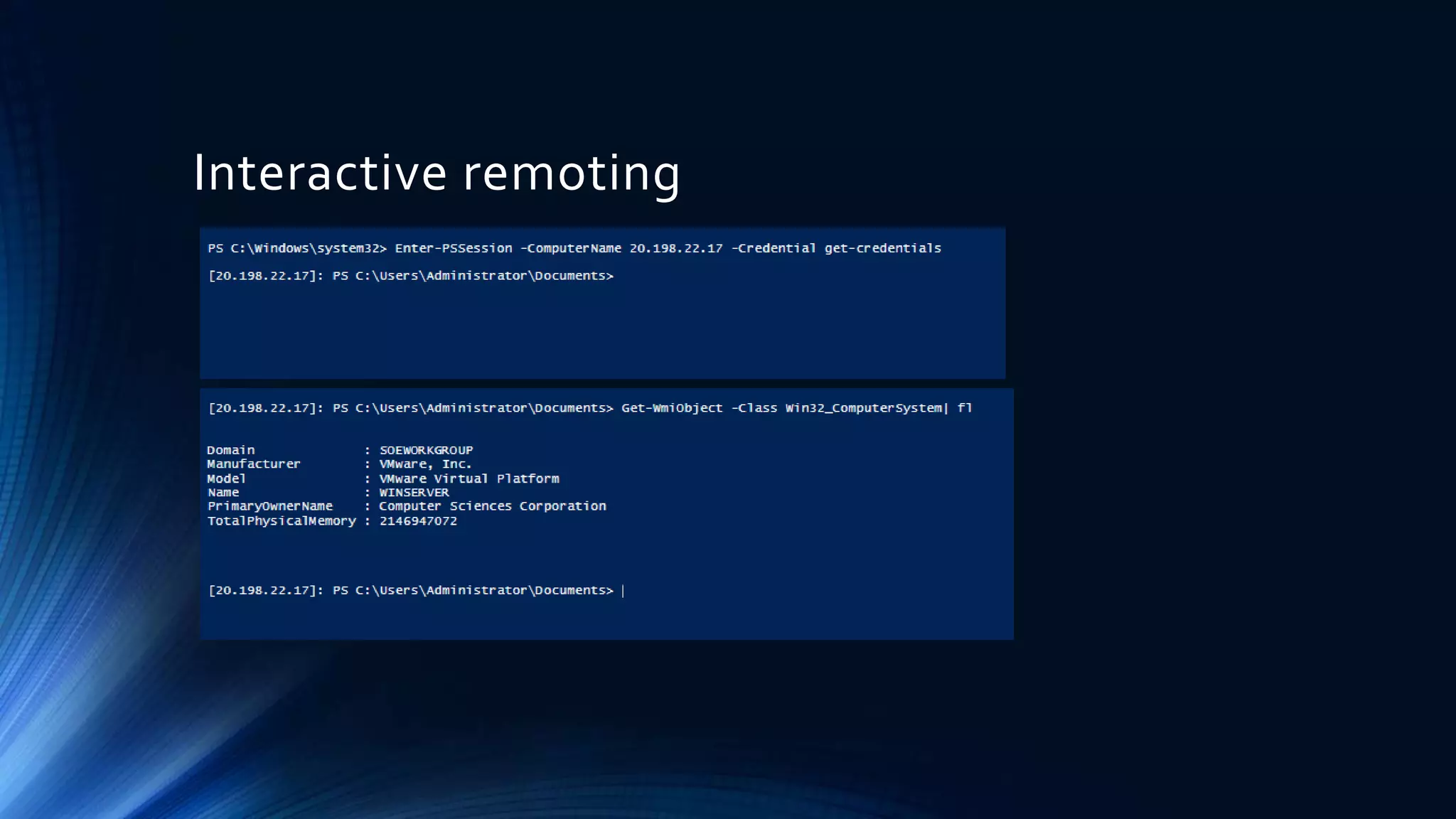 Interactive remoting

PS C:\Windows\system32> Enter-PSSession -ComputerName 20.198.22.17 -Credential get-credentials

[20.198.22.17]: PS C:\Users\Administrator\Documents>

[20.198.22.17]: PS C:\Users\Administrator\Documents> Get-WmiObject -Class Win32_ComputerSystem| fl

Domain : SOEWORKGROUP
Manufacturer : VMware, Inc.
Model : VMware Virtual Platform
Name : WINSERVER
PrimaryOwnerName : Computer Sciences Corporation
TotalPhysicalMemory : 2146947072

[20.198.22.17]: PS C:\Users\Administrator\Documents> |